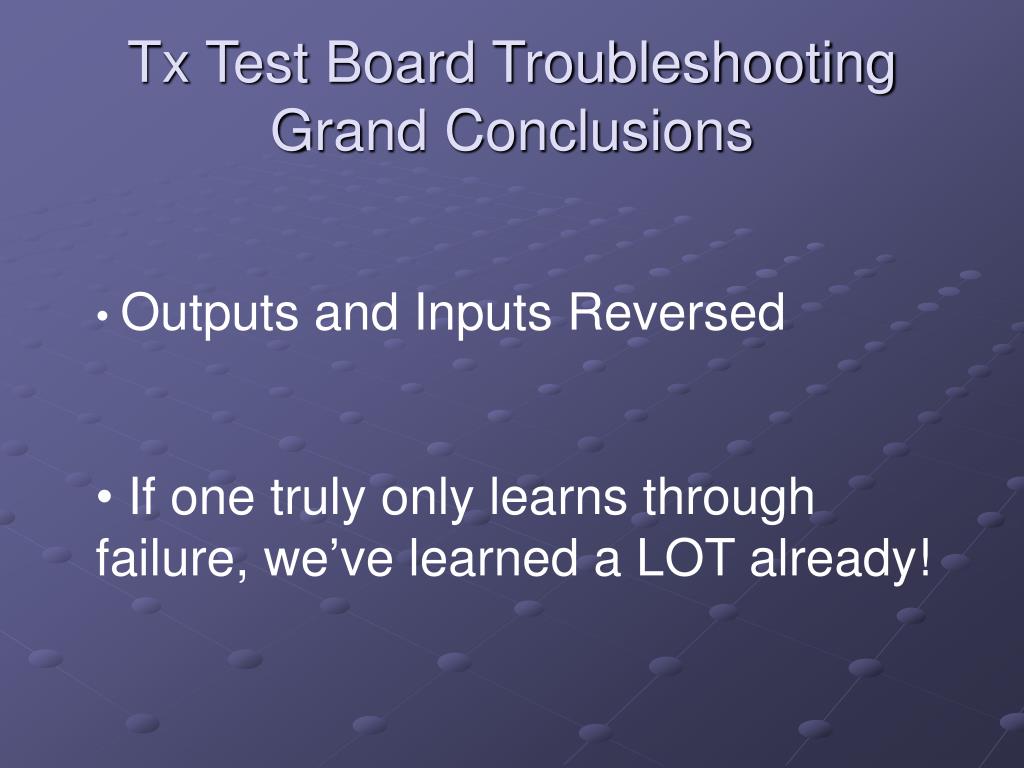 Tx Test Board Troubleshooting Grand Conclusions

• Outputs and Inputs Reversed

• If one truly only learns through failure, we’ve learned a LOT already!